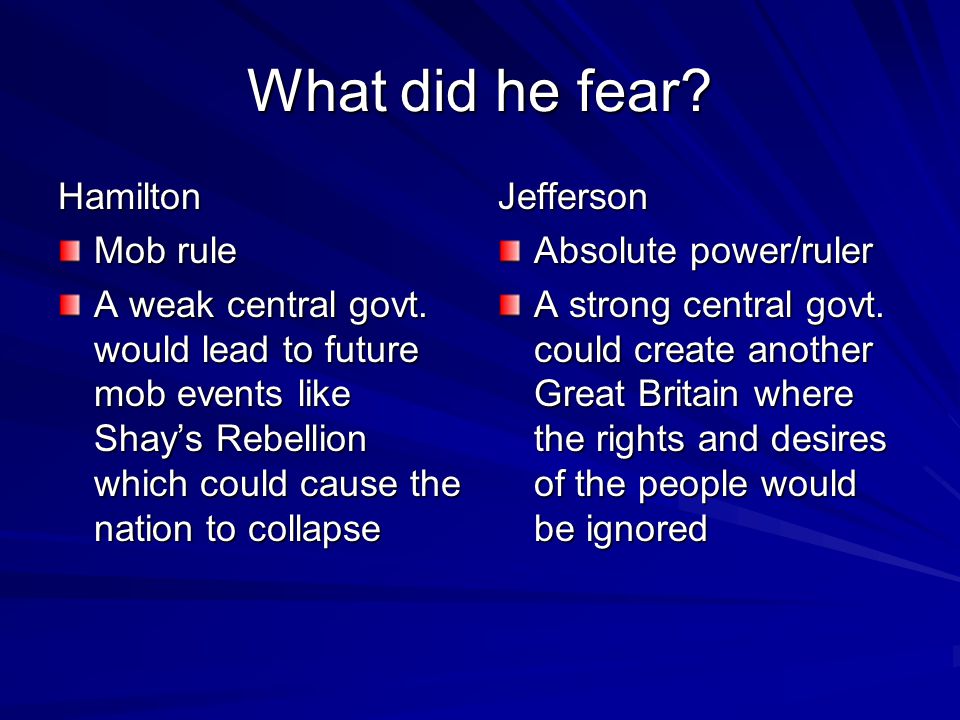 What did he fear?

Hamilton

- Mob rule
- A weak central govt. would lead to future mob events like Shay’s Rebellion which could cause the nation to collapse

Jefferson

- Absolute power/ruler
- A strong central govt. could create another Great Britain where the rights and desires of the people would be ignored